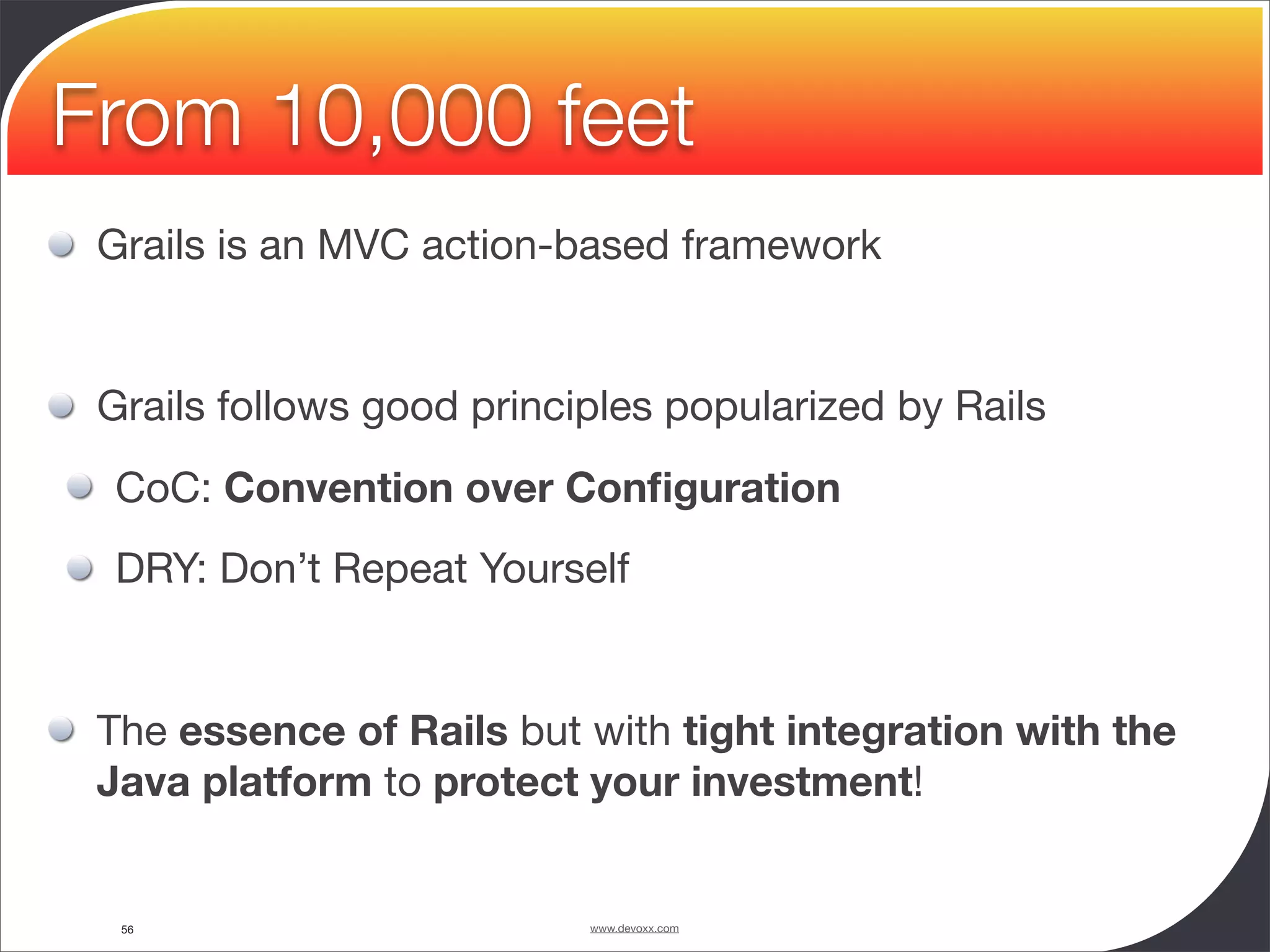 From 10,000 feet

Grails is an MVC action-based framework

Grails follows good principles popularized by Rails

CoC: Convention over Configuration

DRY: Don’t Repeat Yourself

The essence of Rails but with tight integration with the Java platform to protect your investment!

56

www.devoxx.com